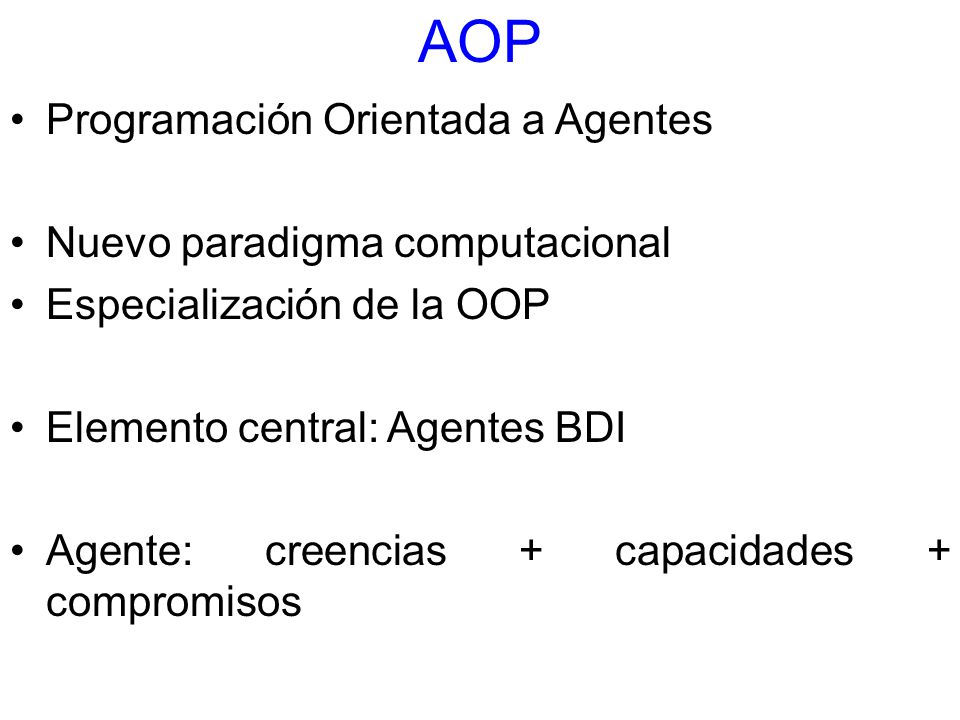 AOP

• Programación Orientada a Agentes

• Nuevo paradigma computacional
• Especialización de la OOP

• Elemento central: Agentes BDI

• Agente: creencias + capacidades + compromisos